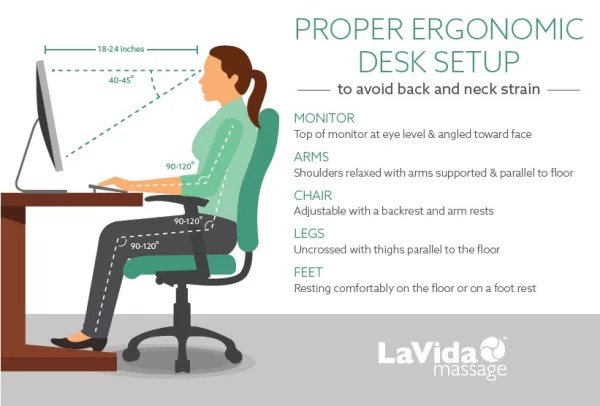 18-24 inches

40-45°

90-120°

90-120°

90-120°

PROPER ERGONOMIC DESK SETUP

to avoid back and neck strain

MONITOR
Top of monitor at eye level & angled toward face

ARMS
Shoulders relaxed with arms supported & parallel to floor

CHAIR
Adjustable with a backrest and arm rests

LEGS
Uncrossed with thighs parallel to the floor

FEET
Resting comfortably on the floor or on a foot rest

LaVida massage